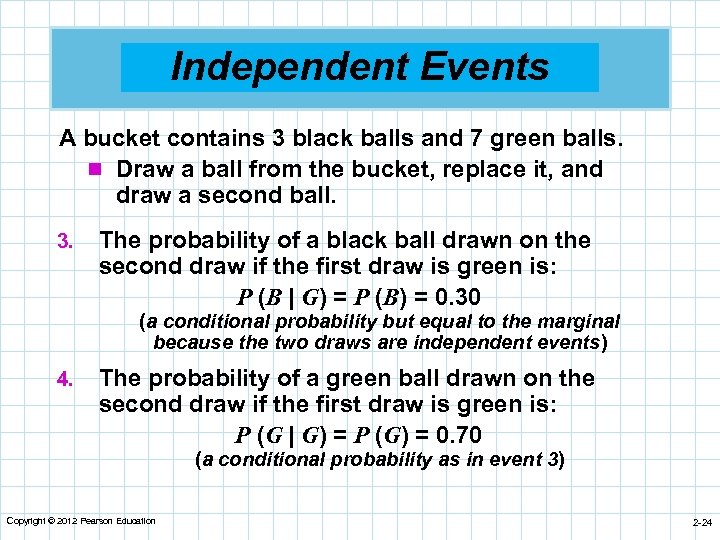 Independent Events

A bucket contains 3 black balls and 7 green balls.

Draw a ball from the bucket, replace it, and draw a second ball.

3. The probability of a black ball drawn on the second draw if the first draw is green is:

$P(B \mid G) = P(B) = 0.30$

(a conditional probability but equal to the marginal because the two draws are independent events)

4. The probability of a green ball drawn on the second draw if the first draw is green is:

$P(G \mid G) = P(G) = 0.70$

(a conditional probability as in event 3)

Copyright © 2012 Pearson Education

2-24